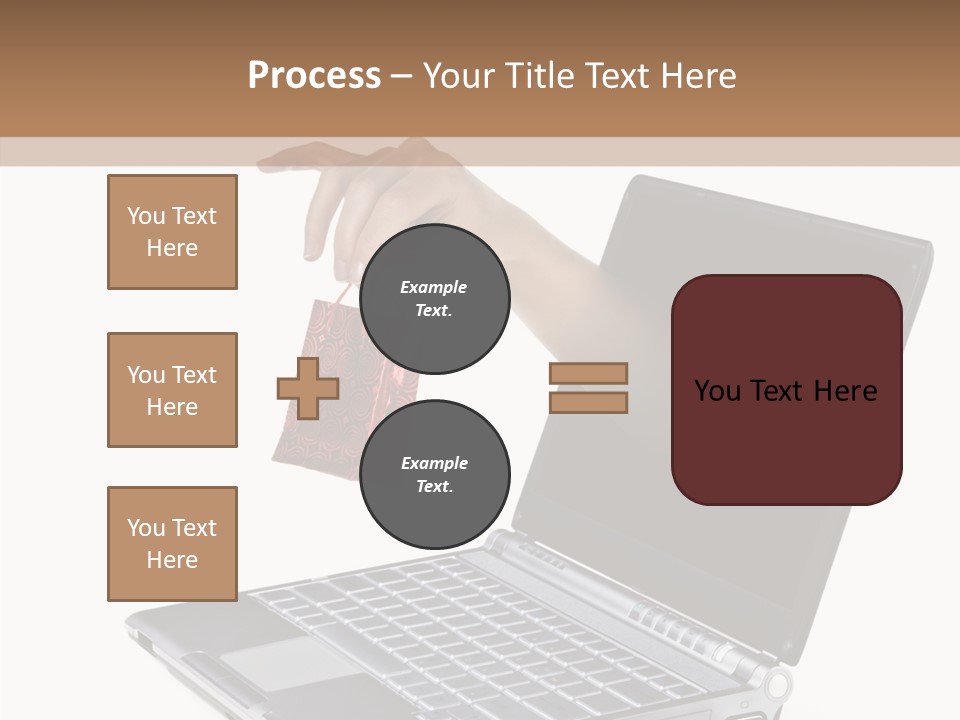 Process – Your Title Text Here

You Text Here

You Text Here

You Text Here

Example Text.

Example Text.

You Text Here